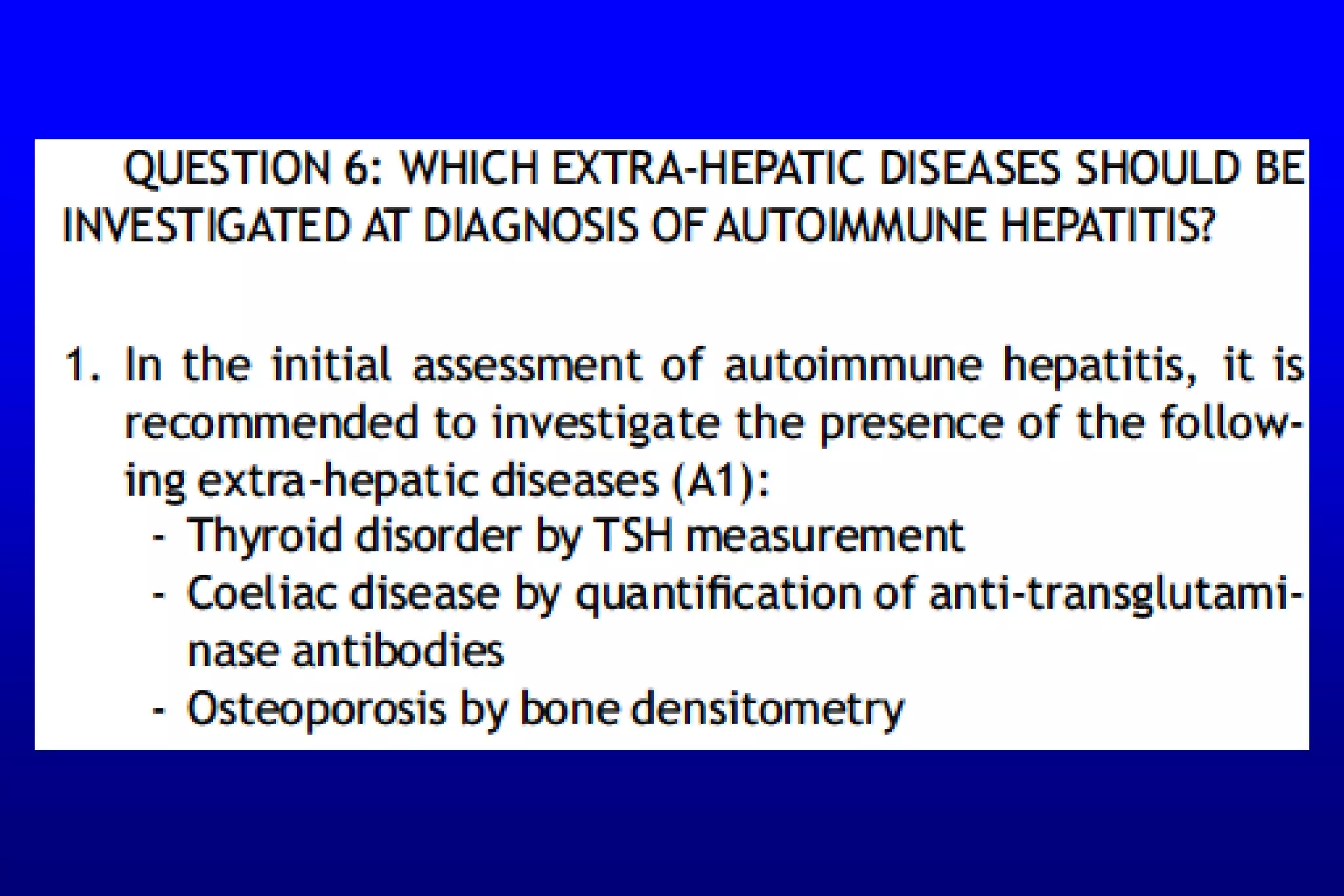 QUESTION 6: WHICH EXTRA-HEPATIC DISEASES SHOULD BE INVESTIGATED AT DIAGNOSIS OF AUTOIMMUNE HEPATITIS?

1. In the initial assessment of autoimmune hepatitis, it is recommended to investigate the presence of the following extra-hepatic diseases (A1):
- Thyroid disorder by TSH measurement
- Coeliac disease by quantification of anti-transglutaminase antibodies
- Osteoporosis by bone densitometry